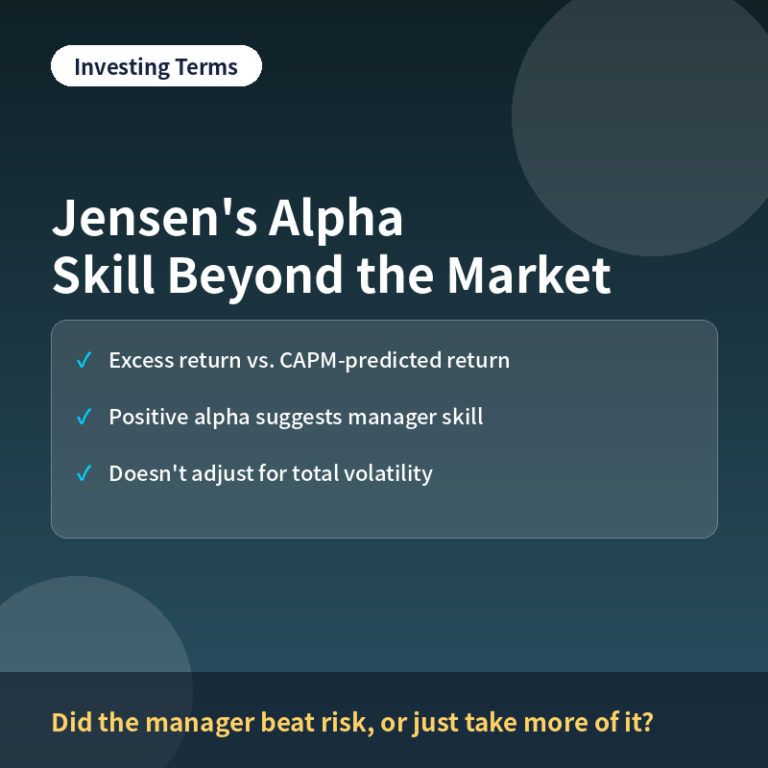 Investing Terms

Jensen's Alpha
Skill Beyond the Market

✓ Excess return vs. CAPM-predicted return

✓ Positive alpha suggests manager skill

✓ Doesn't adjust for total volatility

Did the manager beat risk, or just take more of it?